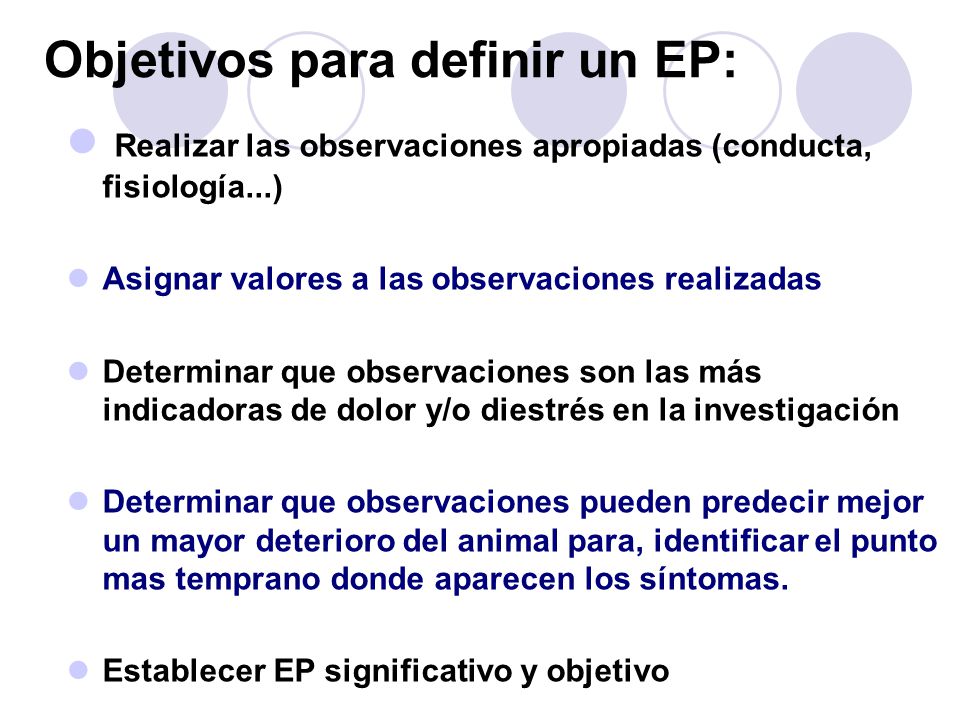 Objetivos para definir un EP:

Realizar las observaciones apropiadas (conducta, fisiología...)

Asignar valores a las observaciones realizadas

Determinar que observaciones son las más indicadoras de dolor y/o diestrés en la investigación

Determinar que observaciones pueden predecir mejor un mayor deterioro del animal para, identificar el punto mas temprano donde aparecen los síntomas.

Establecer EP significativo y objetivo